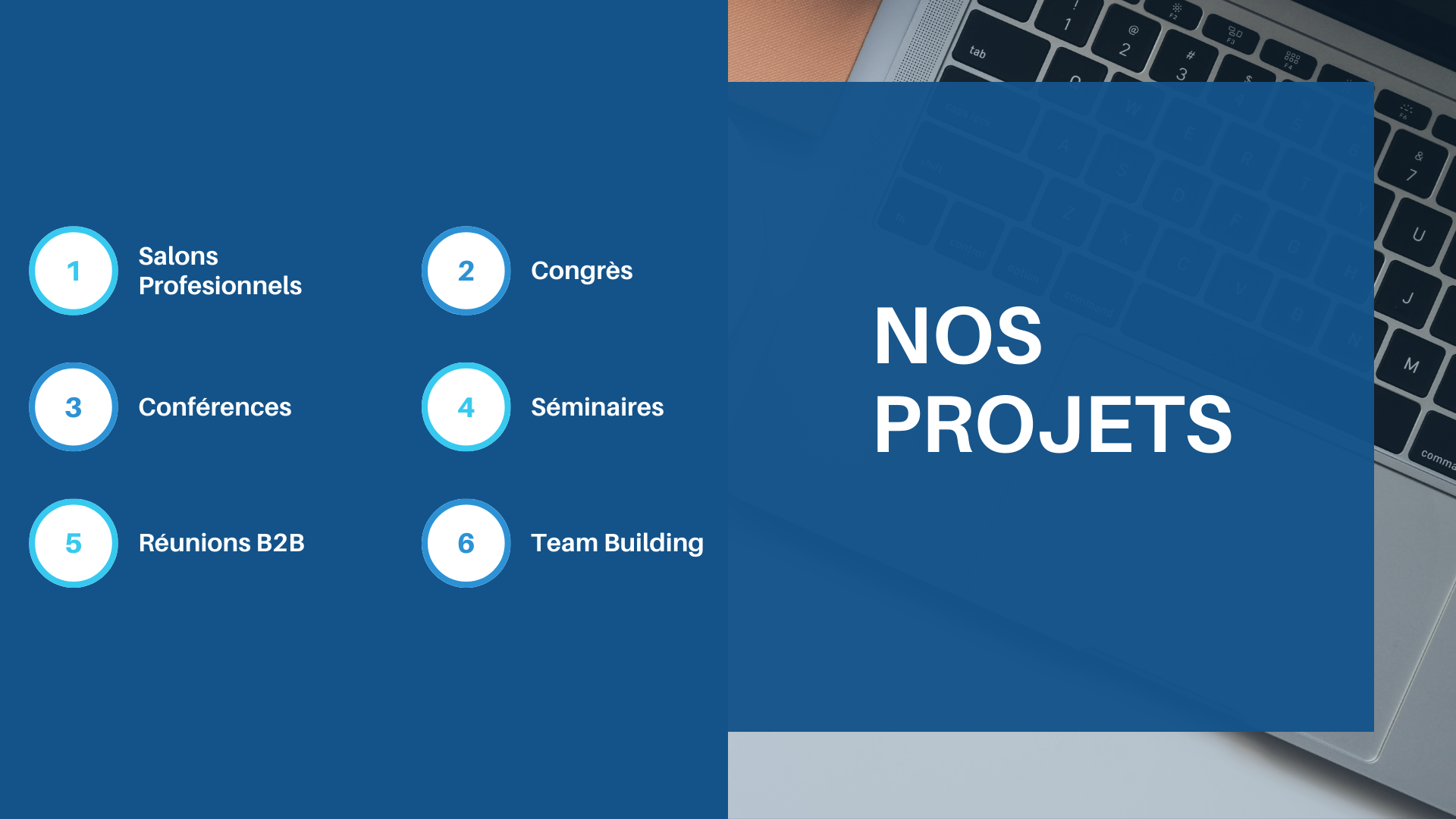 1 Salons Profesionnels

2 Congrès

3 Conférences

4 Séminaires

5 Réunions B2B

6 Team Building

NOS PROJETS